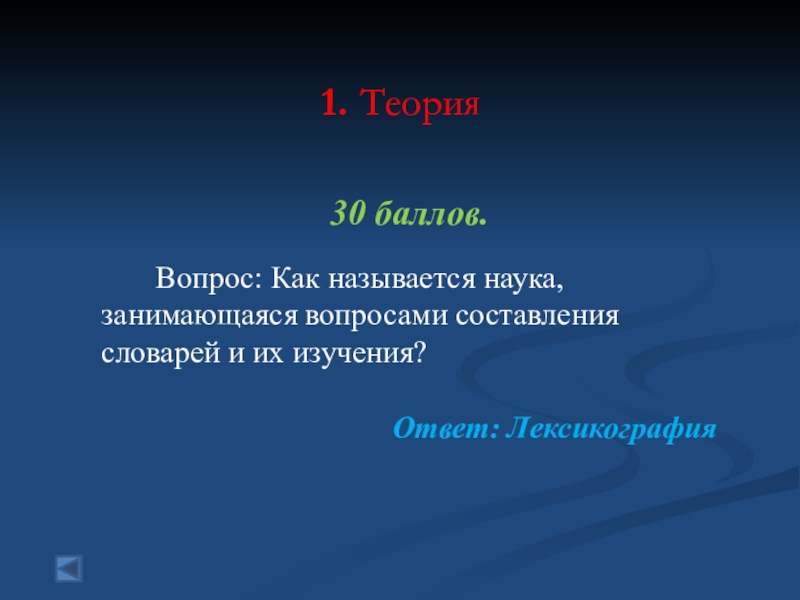 1. Теория

30 баллов.

Вопрос: Как называется наука, занимающаяся вопросами составления словарей и их изучения?

Ответ: Лексикография